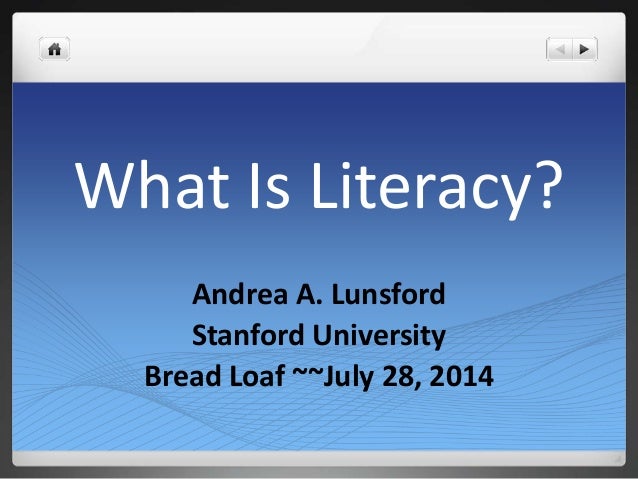 What Is Literacy?

Andrea A. Lunsford
Stanford University
Bread Loaf ~~July 28, 2014